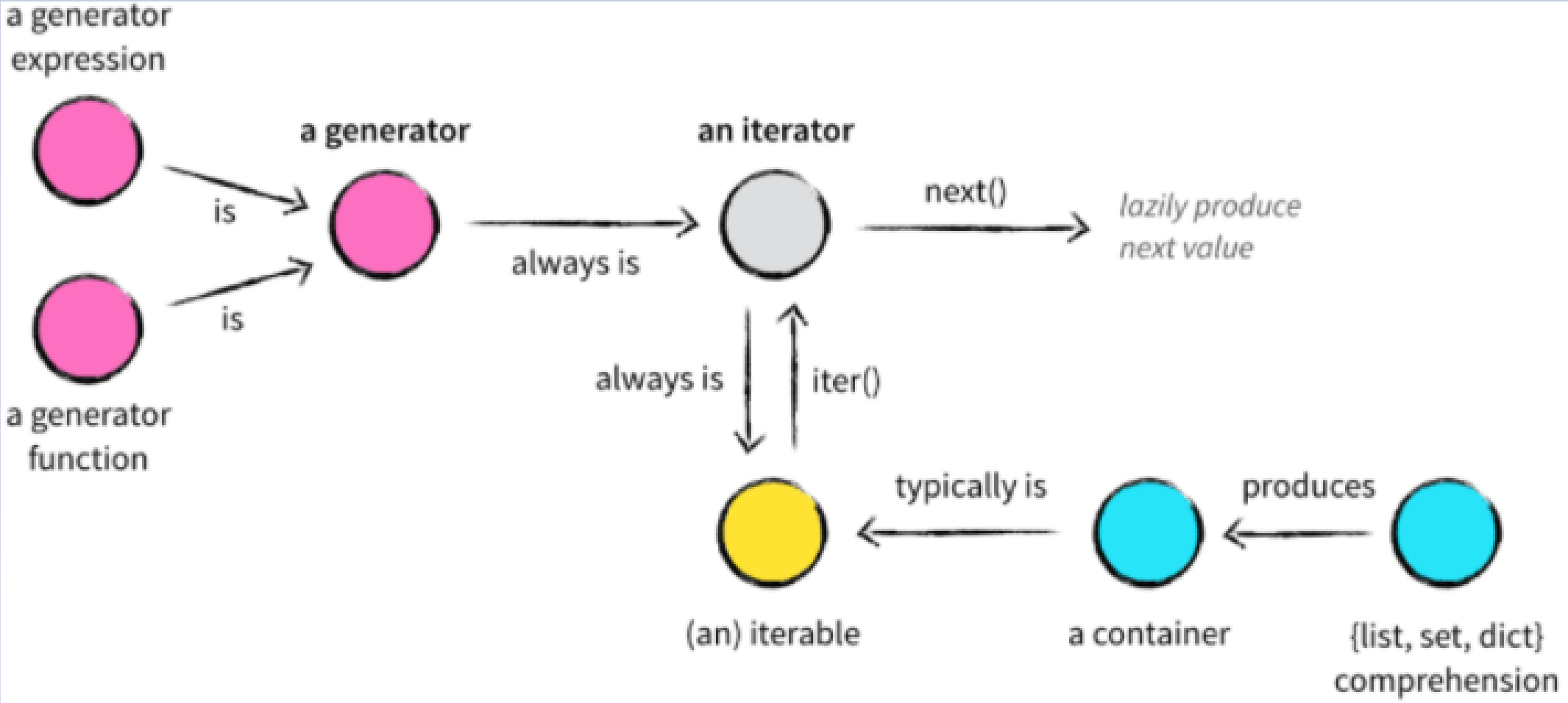 a generator expression

a generator

an iterator

is

is

always is

next()

lazily produce next value

a generator function

always is

iter()

typically is

produces

(an) iterable

a container

{list, set, dict} comprehension